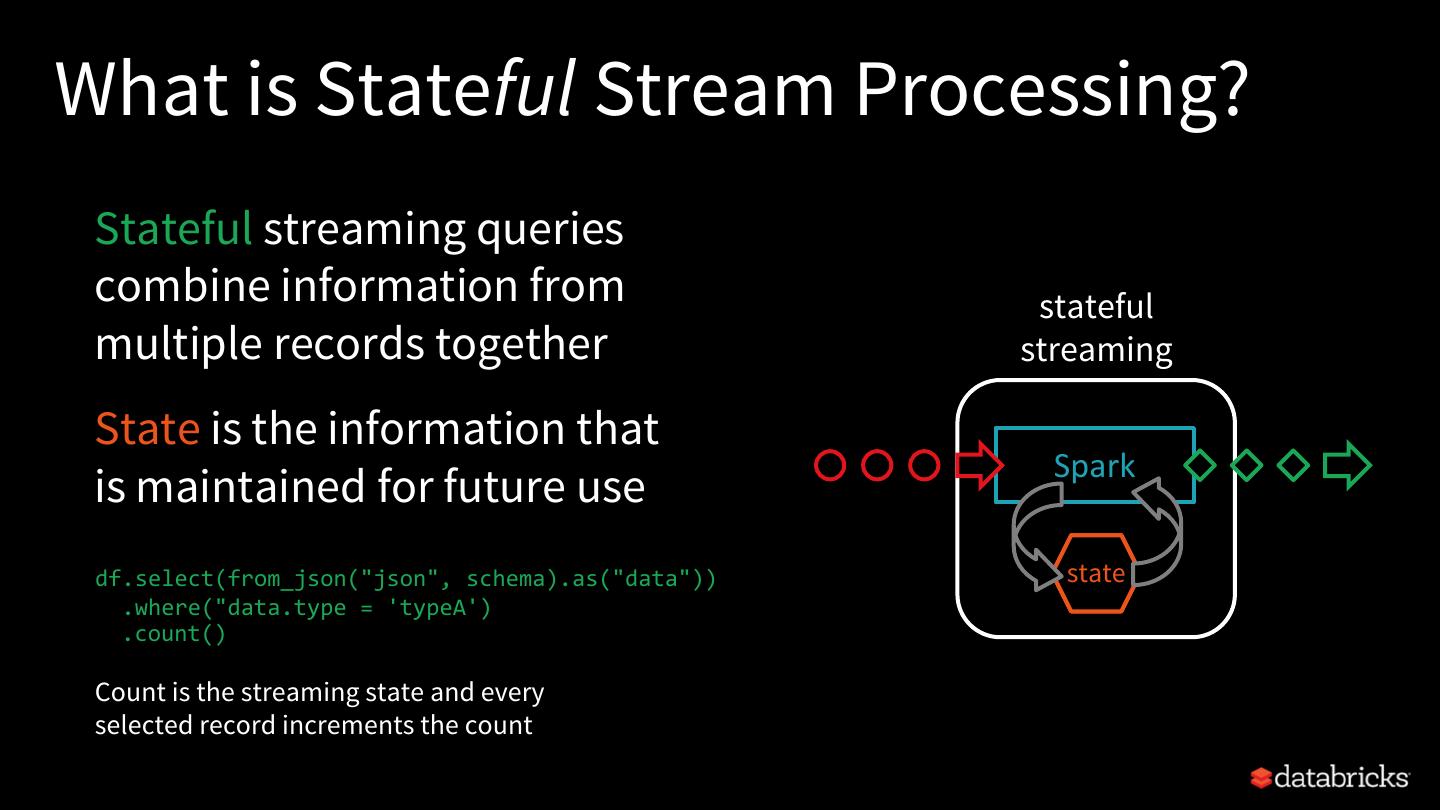 What is Stateful Stream Processing?

Stateful streaming queries combine information from multiple records together

State is the information that is maintained for future use

df.select(from_json("json", schema).as("data"))
  .where("data.type = 'typeA')
  .count()

Count is the streaming state and every selected record increments the count

stateful streaming

Spark

state

databricks